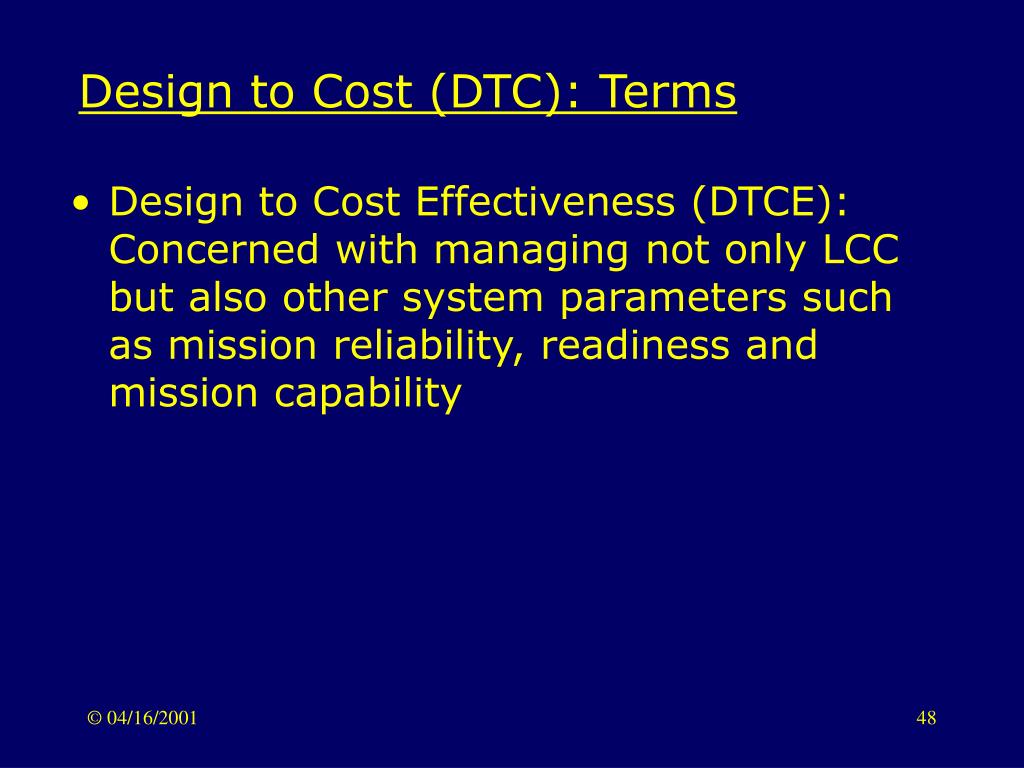 Design to Cost (DTC): Terms

• Design to Cost Effectiveness (DTCE): Concerned with managing not only LCC but also other system parameters such as mission reliability, readiness and mission capability

© 04/16/2001

48